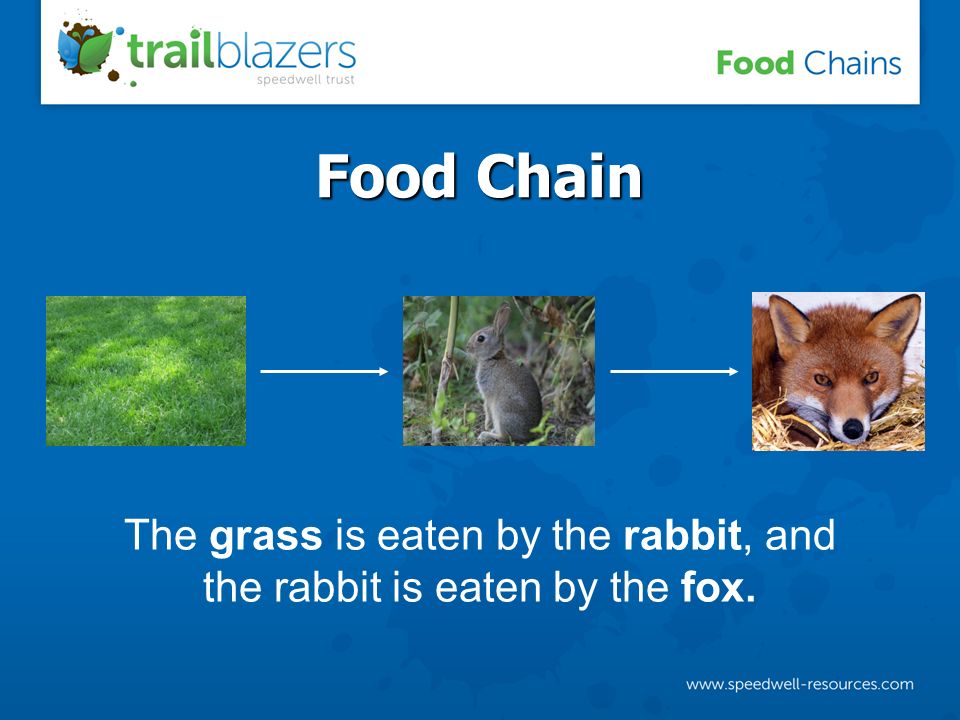 trailblazers
speedwell trust

Food Chains

Food Chain

The grass is eaten by the rabbit, and the rabbit is eaten by the fox.

www.speedwell-resources.com